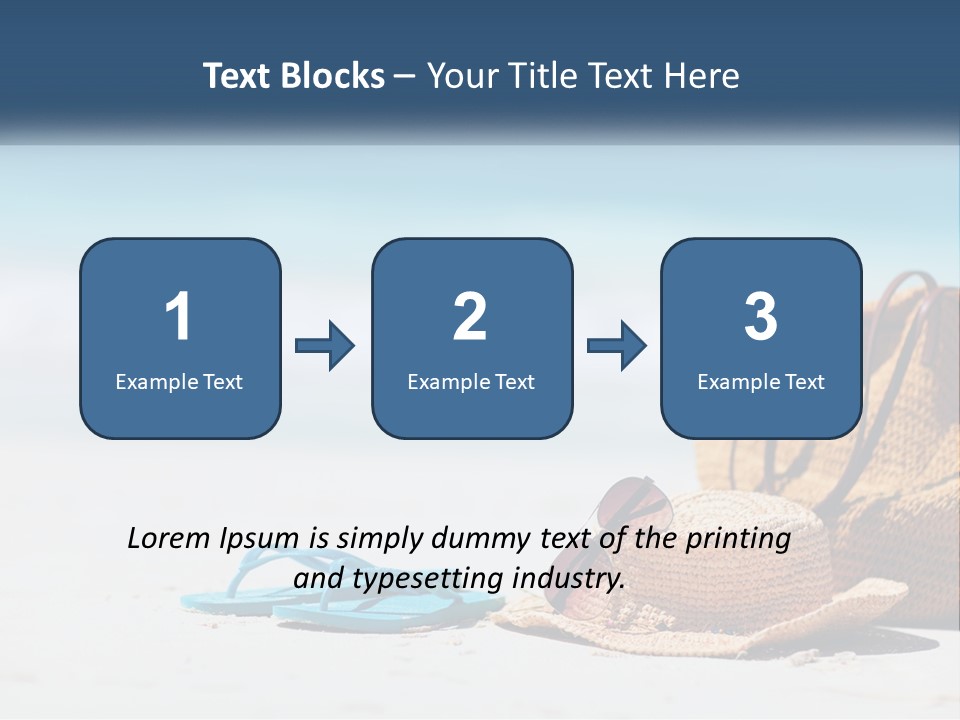 Text Blocks – Your Title Text Here

1
Example Text

2
Example Text

3
Example Text

Lorem Ipsum is simply dummy text of the printing and typesetting industry.